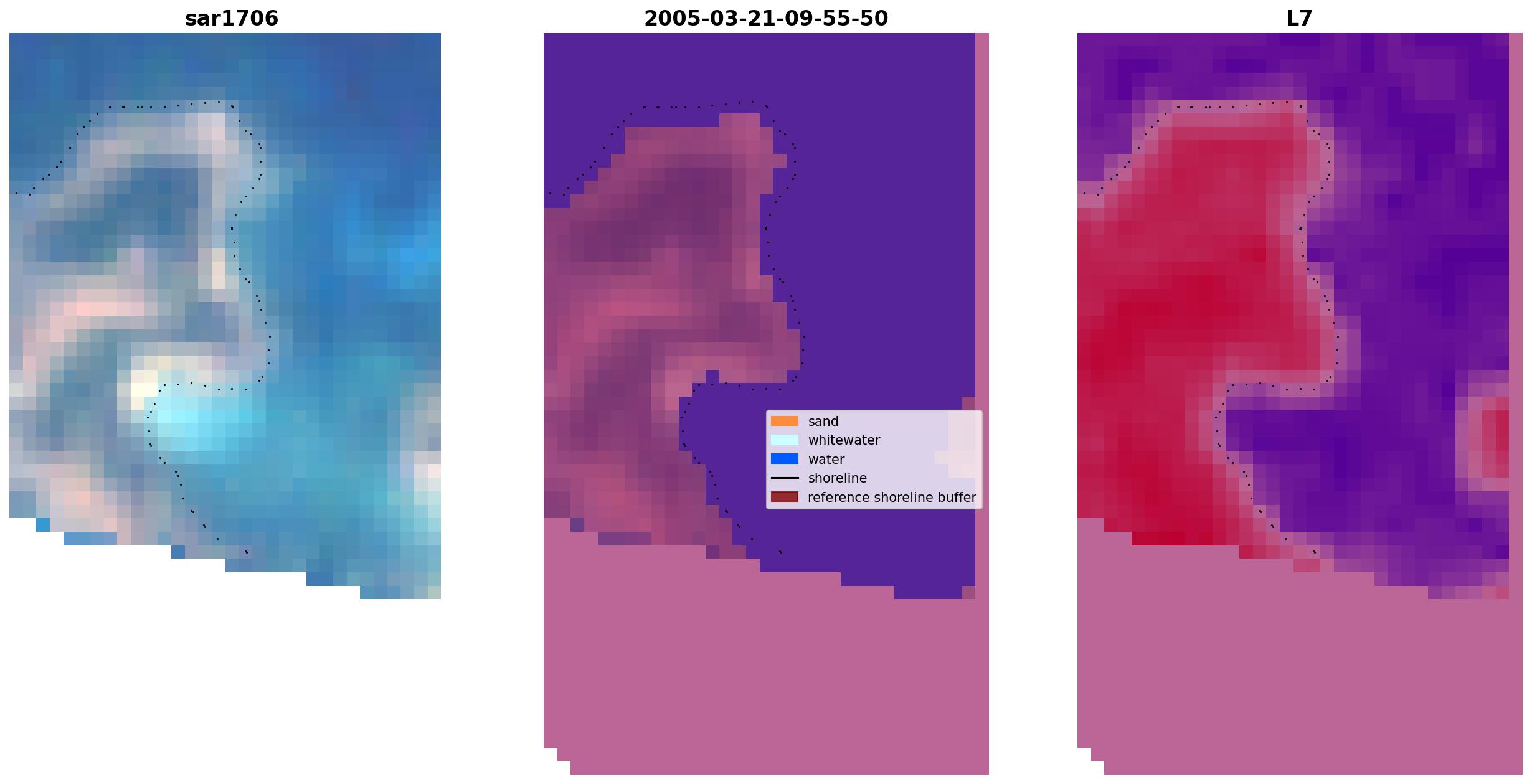 sar1706

2005-03-21-09-55-50

sand
whitewater
water
shoreline
reference shoreline buffer

L7